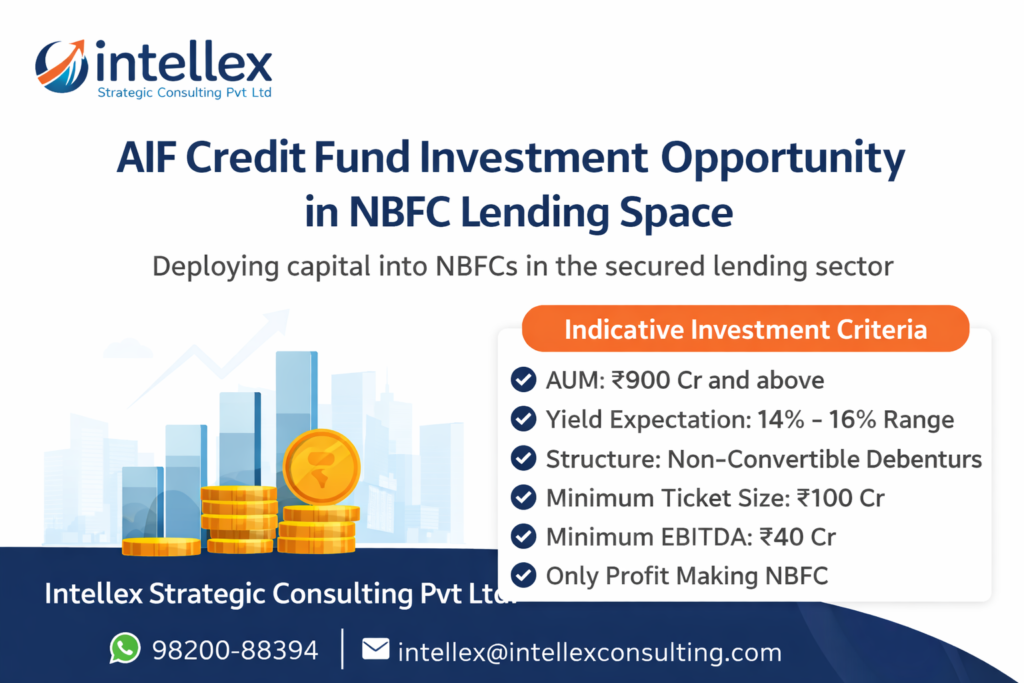 intellex
Strategic Consulting Pvt Ltd

AIF Credit Fund Investment Opportunity in NBFC Lending Space

Deploying capital into NBFCs in the secured lending sector

Indicative Investment Criteria

AUM: ₹900 Cr and above
Yield Expectation: 14% - 16% Range
Structure: Non-Convertible Debenturs
Minimum Ticket Size: ₹100 Cr
Minimum EBITDA: ₹40 Cr
Only Profit Making NBFC

Intellex Strategic Consulting Pvt Ltd.

98200-88394 | intellex@intellexconsulting.com